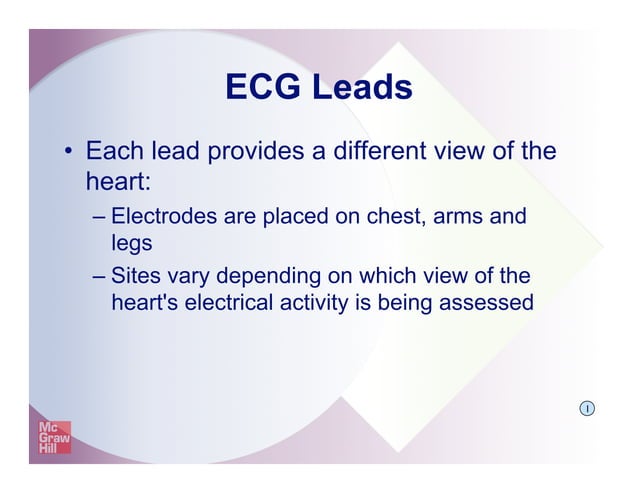 ECG Leads

• Each lead provides a different view of the heart:

– Electrodes are placed on chest, arms and legs

– Sites vary depending on which view of the heart's electrical activity is being assessed

I

Mc
Graw
Hill